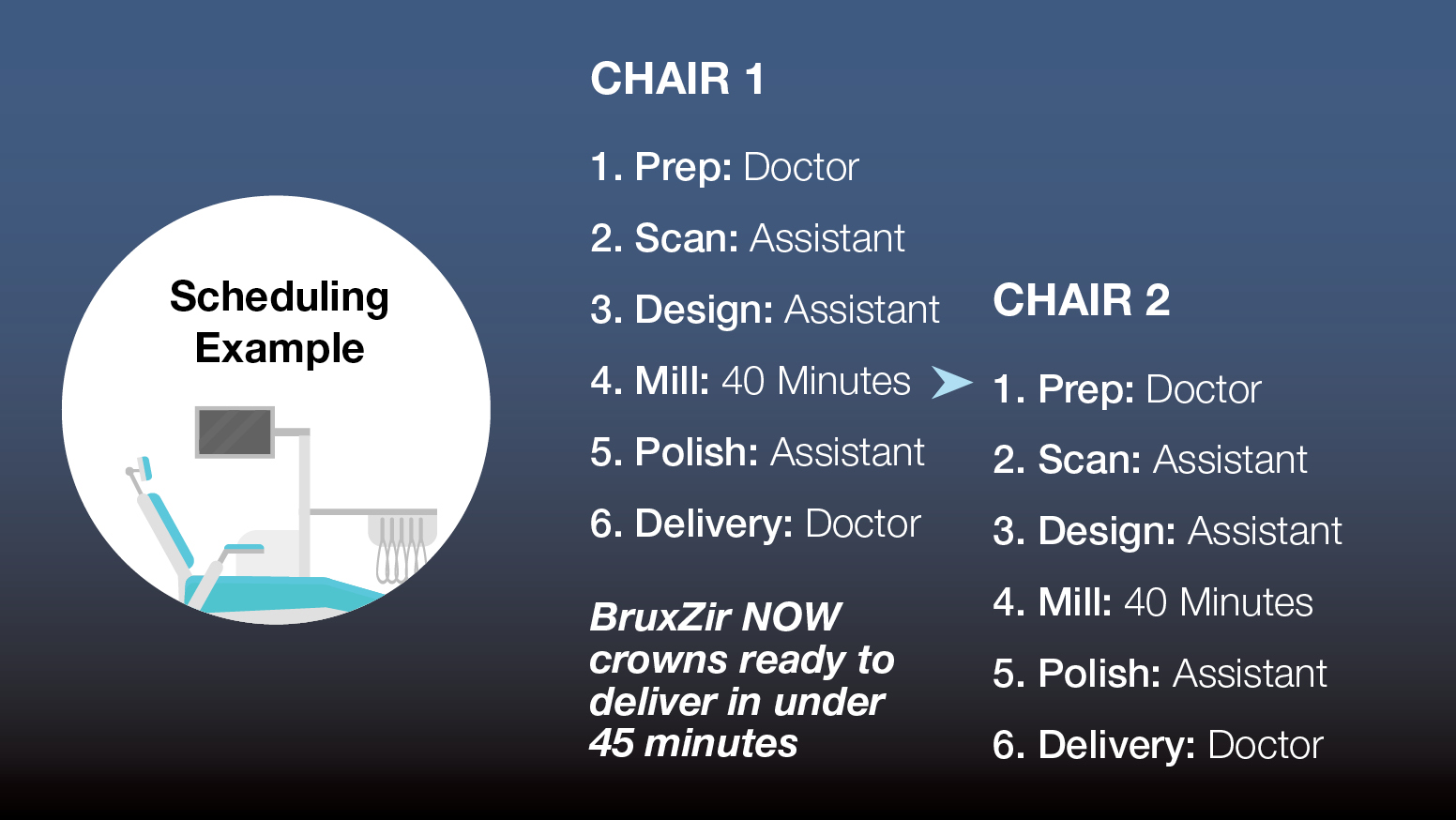 Scheduling Example

CHAIR 1

1. Prep: Doctor

2. Scan: Assistant

3. Design: Assistant

4. Mill: 40 Minutes

5. Polish: Assistant

6. Delivery: Doctor

BruxZir NOW crowns ready to deliver in under 45 minutes

CHAIR 2

1. Prep: Doctor

2. Scan: Assistant

3. Design: Assistant

4. Mill: 40 Minutes

5. Polish: Assistant

6. Delivery: Doctor